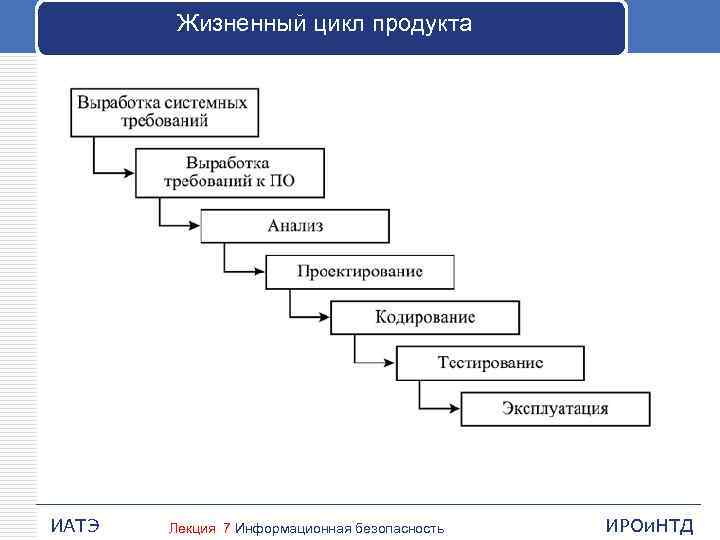 Жизненный цикл продукта

Выработка системных требований

Выработка требований к ПО

Анализ

Проектирование

Кодирование

Тестирование

Эксплуатация

ИАТЭ

Лекция 7 Информационная безопасность

ИРОиНТД